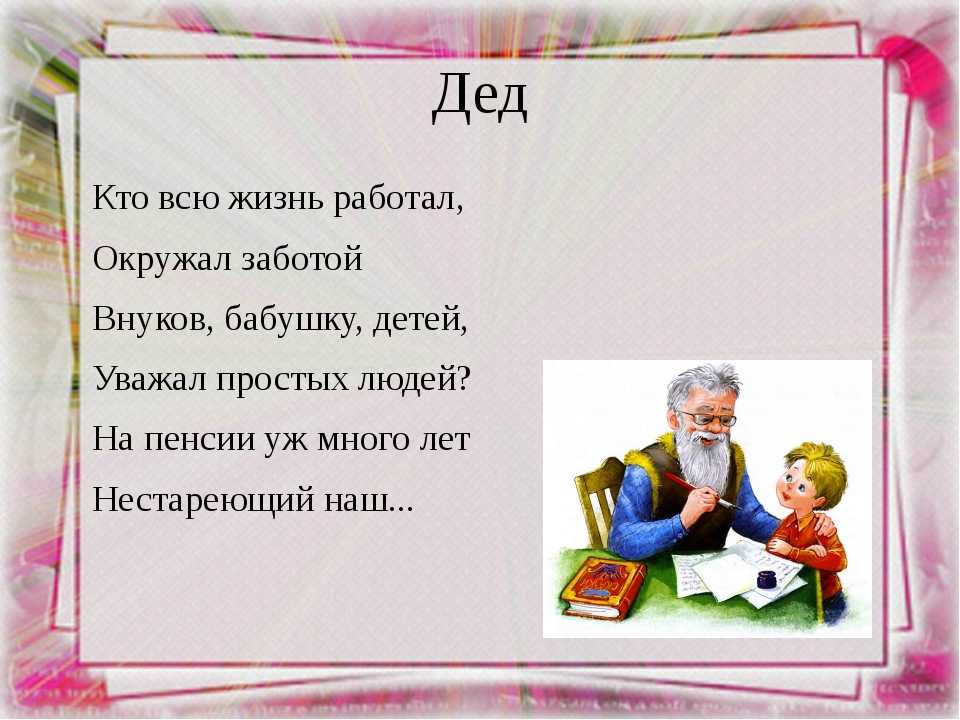 Дед

Кто всю жизнь работал,
Окружал заботой
Внуков, бабушку, детей,
Уважал простых людей?
На пенсии уж много лет
Нестареющий наш...